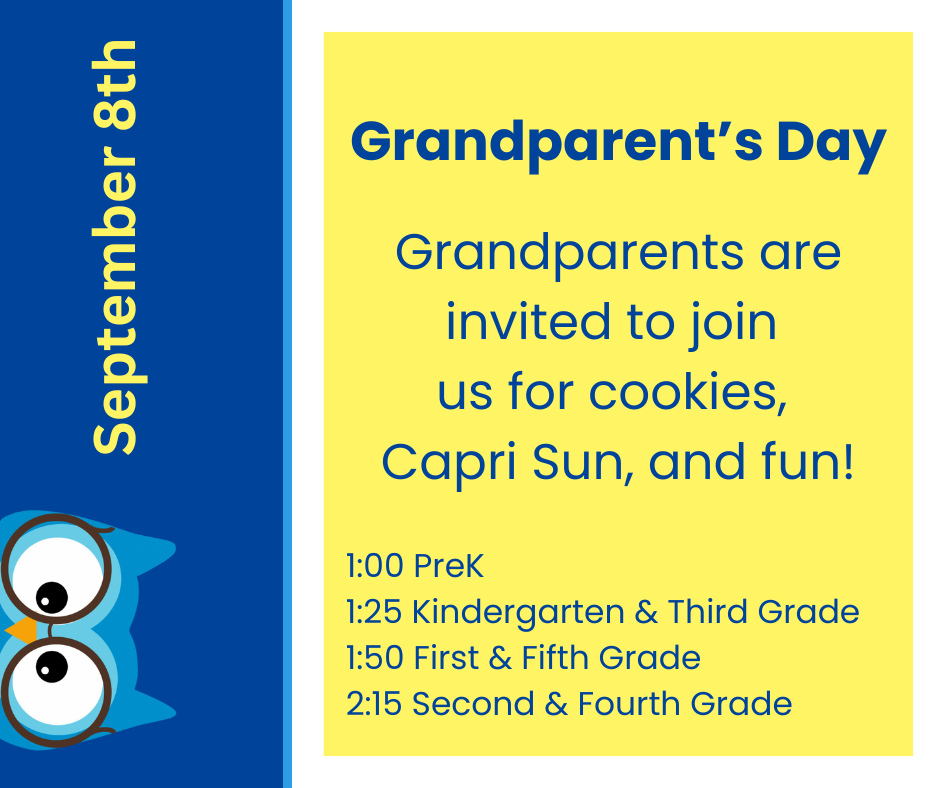 September 8th

Grandparent's Day

Grandparents are invited to join us for cookies, Capri Sun, and fun!

1:00 PreK
1:25 Kindergarten & Third Grade
1:50 First & Fifth Grade
2:15 Second & Fourth Grade